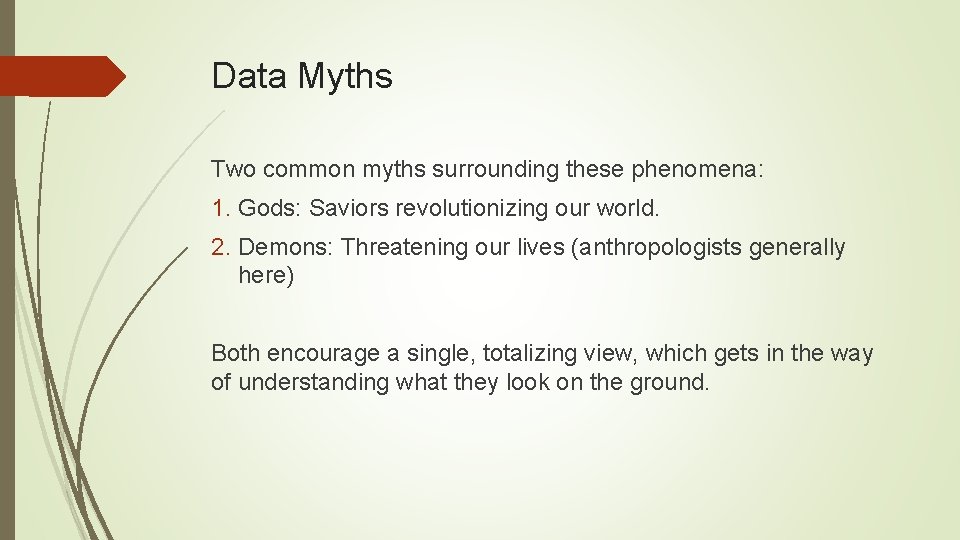 Data Myths

Two common myths surrounding these phenomena:

1. Gods: Saviors revolutionizing our world.

2. Demons: Threatening our lives (anthropologists generally here)

Both encourage a single, totalizing view, which gets in the way of understanding what they look on the ground.